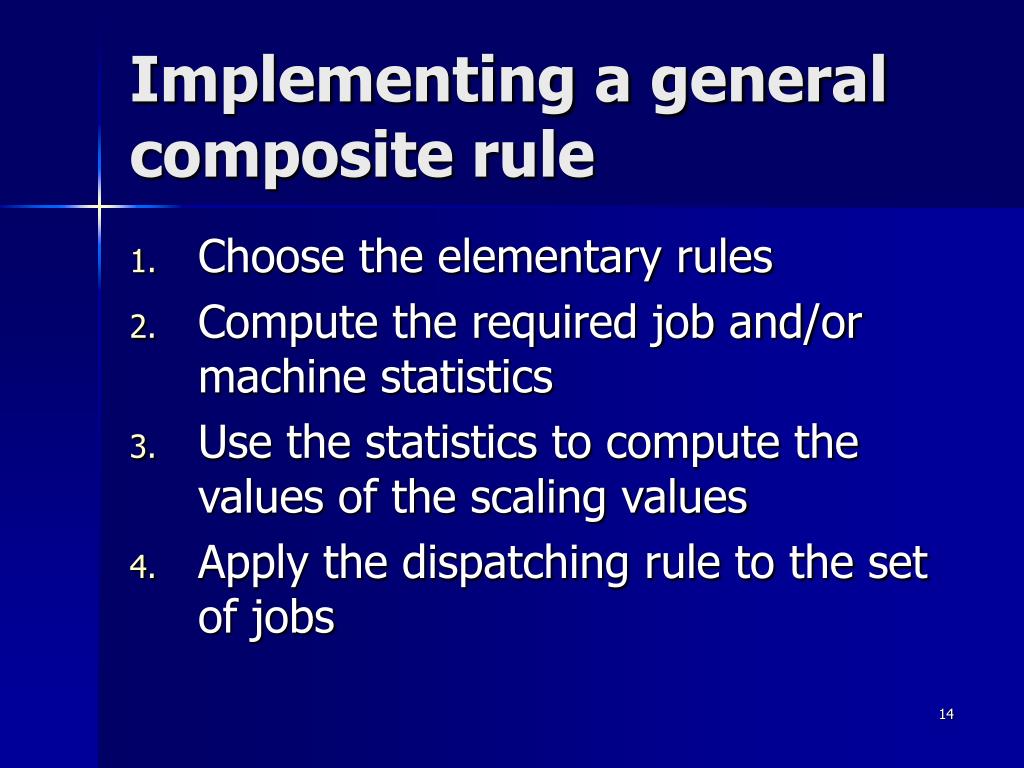 Implementing a general composite rule

1. Choose the elementary rules
2. Compute the required job and/or machine statistics
3. Use the statistics to compute the values of the scaling values
4. Apply the dispatching rule to the set of jobs

14